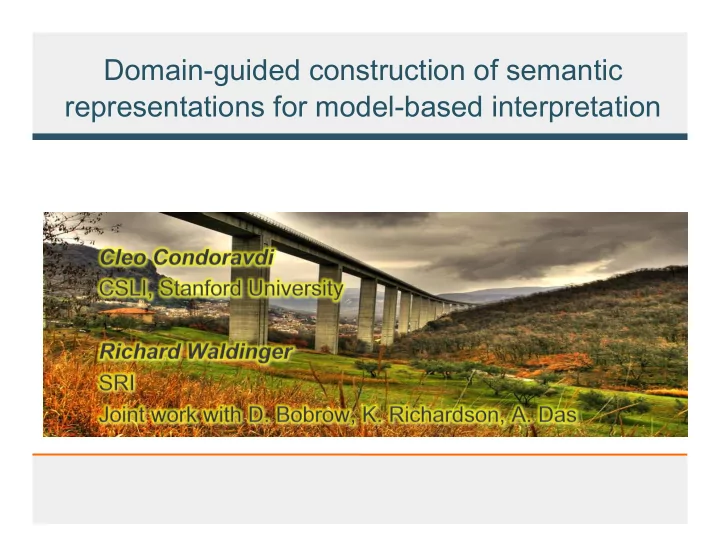 Domain-guided construction of semantic representations for model-based interpretation

Cleo Condoravdi
CSLI, Stanford University

Richard Waldinger
SRI
Joint work with D. Bobrow, K. Richardson, A. Das